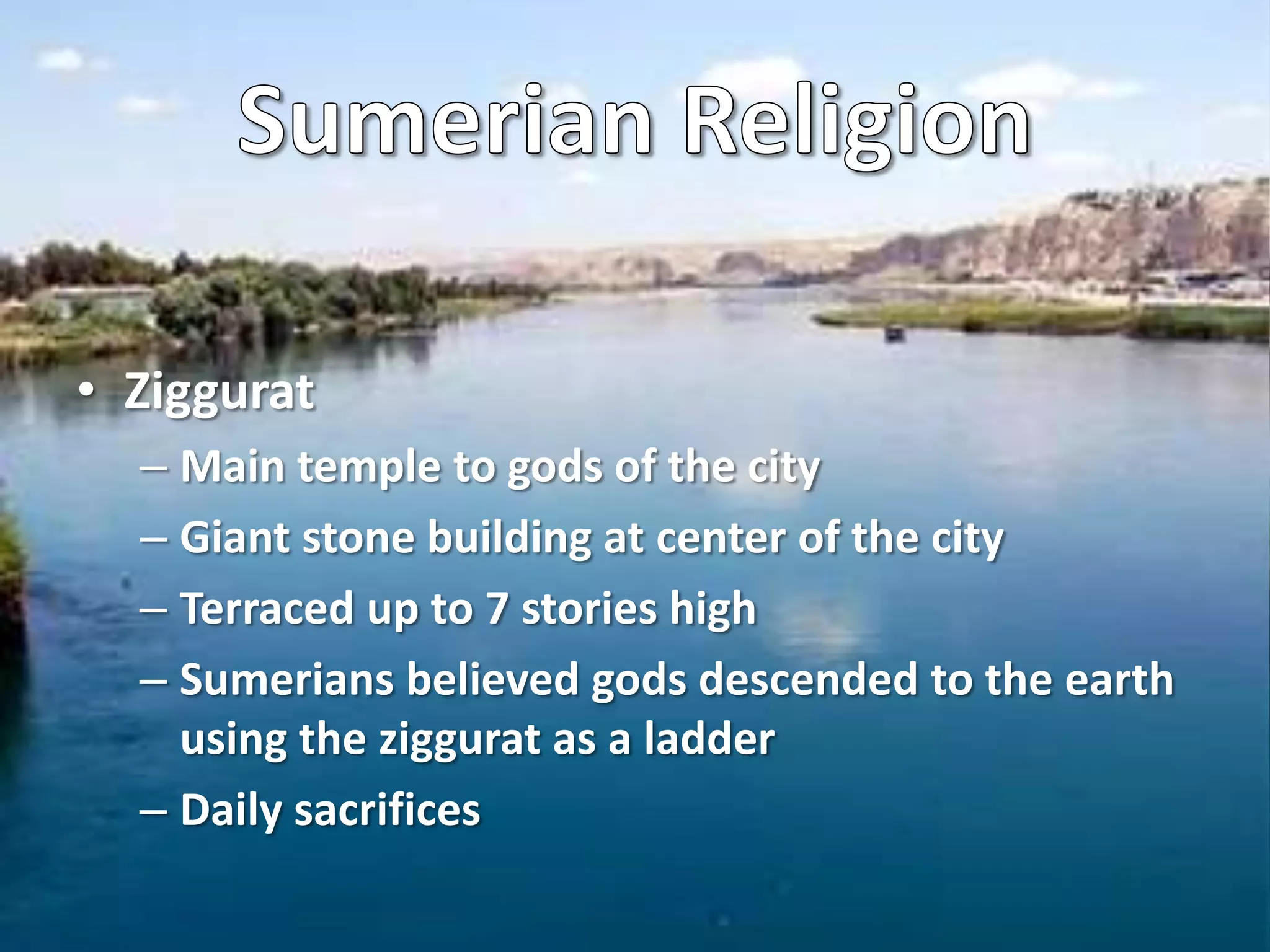 Sumerian Religion

• Ziggurat
– Main temple to gods of the city
– Giant stone building at center of the city
– Terraced up to 7 stories high
– Sumerians believed gods descended to the earth using the ziggurat as a ladder
– Daily sacrifices